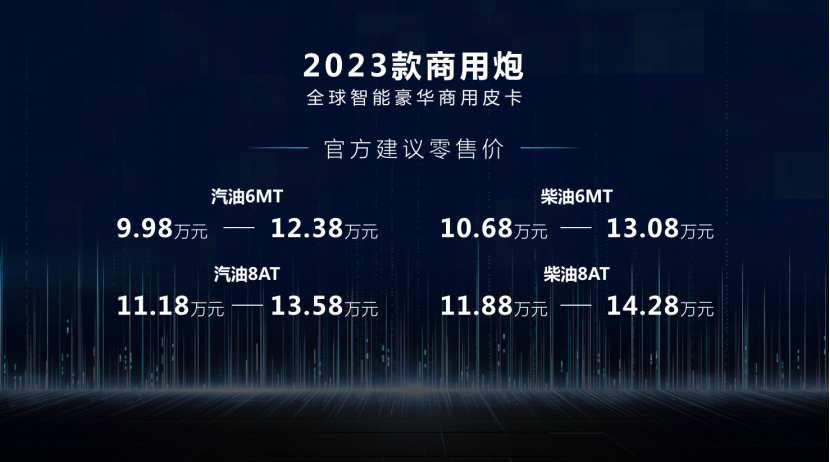 2023款商用炮
全球智能豪华商用皮卡

官方建议零售价

汽油6MT
9.98万元 — 12.38万元

汽油8AT
11.18万元 — 13.58万元

柴油6MT
10.68万元 — 13.08万元

柴油8AT
11.88万元 — 14.28万元